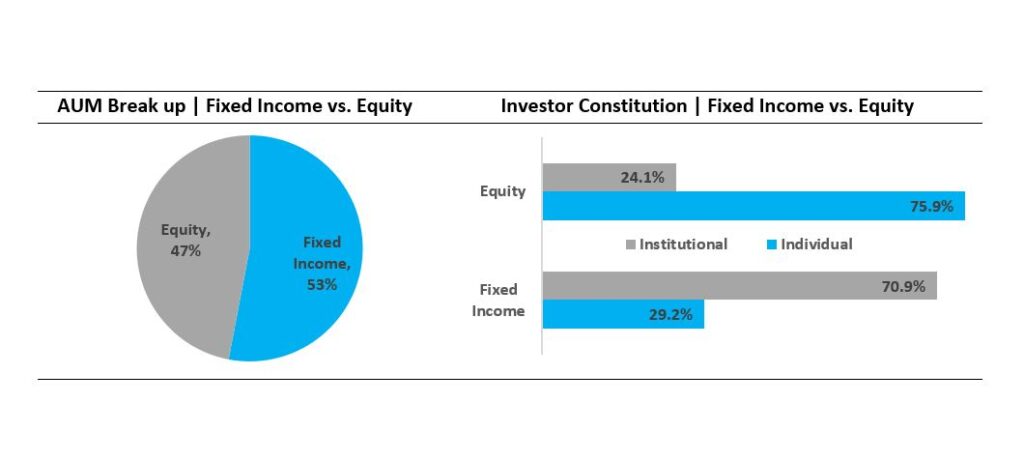 AUM Break up | Fixed Income vs. Equity

Equity, 47%

Fixed Income, 53%

Investor Constitution | Fixed Income vs. Equity

Equity

24.1%

75.9%

Institutional Individual

Fixed Income

70.9%

29.2%